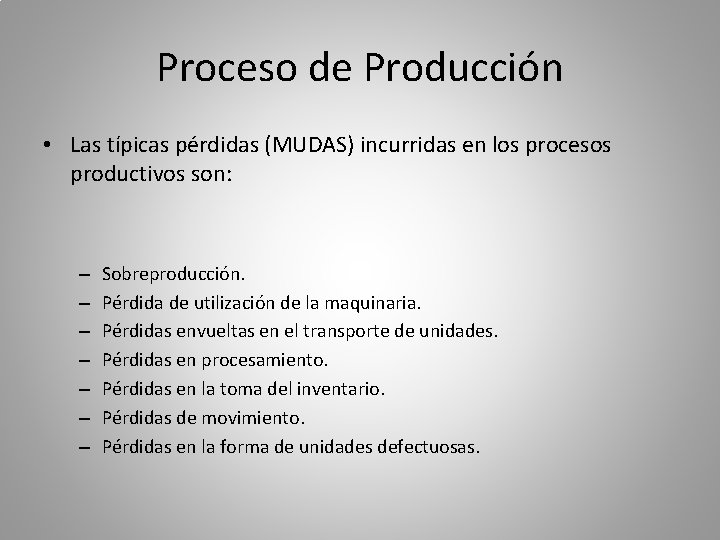 Proceso de Producción

• Las típicas pérdidas (MUDAS) incurridas en los procesos productivos son:

– Sobreproducción.
– Pérdida de utilización de la maquinaria.
– Pérdidas envueltas en el transporte de unidades.
– Pérdidas en procesamiento.
– Pérdidas en la toma del inventario.
– Pérdidas de movimiento.
– Pérdidas en la forma de unidades defectuosas.